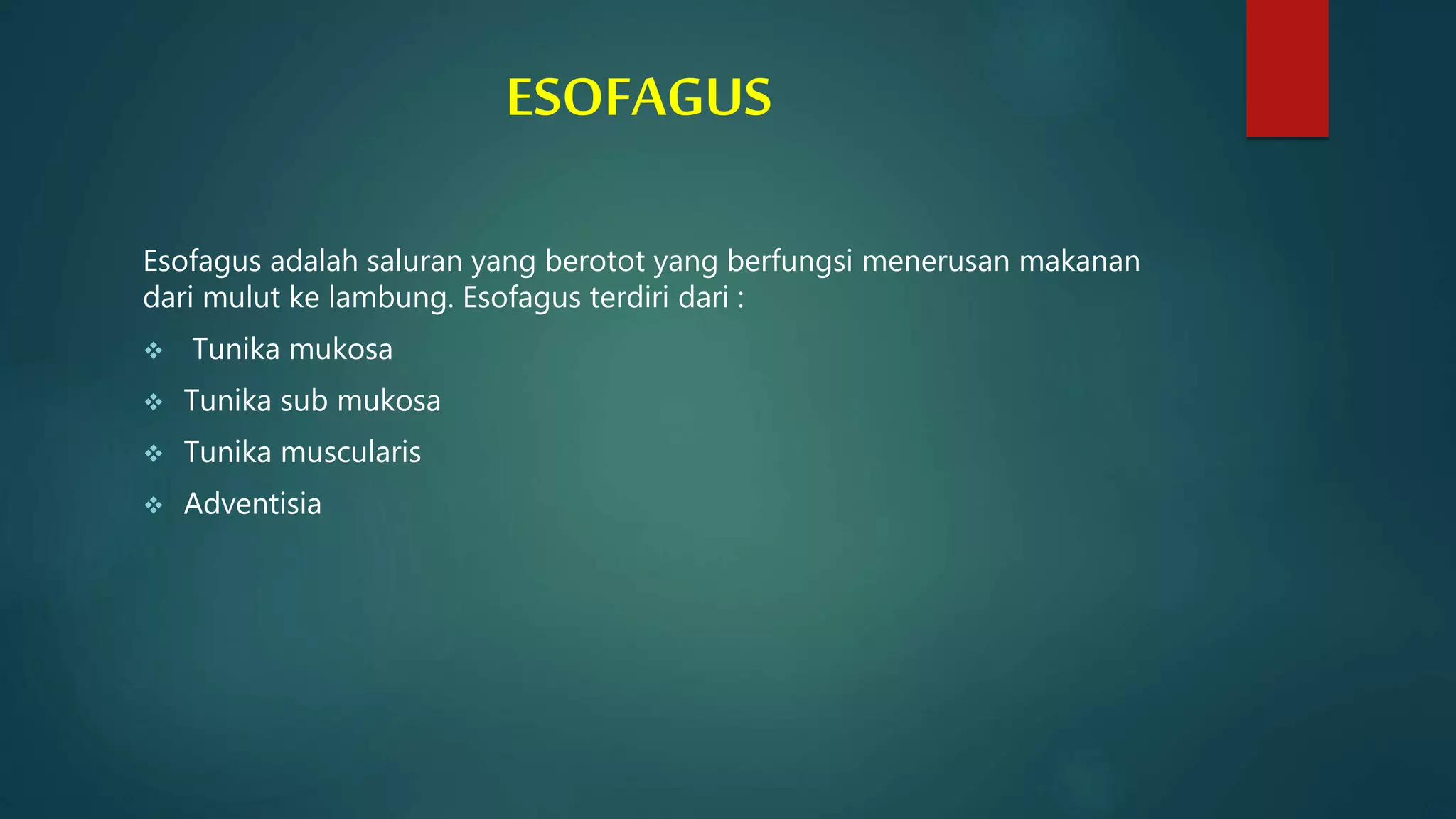 ESOFAGUS

Esofagus adalah saluran yang berotot yang berfungsi menerusan makanan dari mulut ke lambung. Esofagus terdiri dari :

❖ Tunika mukosa
❖ Tunika sub mukosa
❖ Tunika muscularis
❖ Adventisia